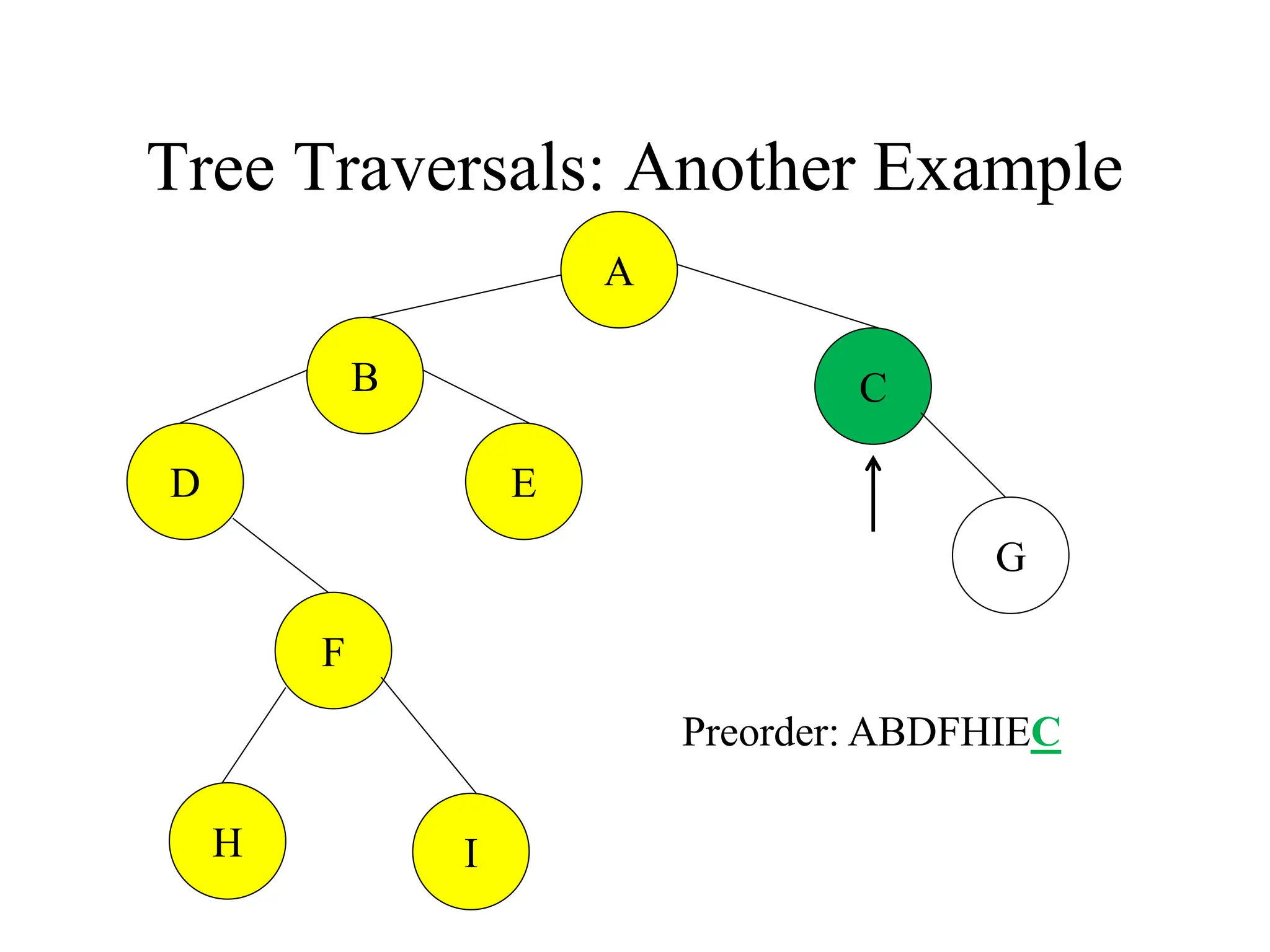 Tree Traversals: Another Example

A

B

C

D

E

G

F

H

I

Preorder: ABDFHIEC